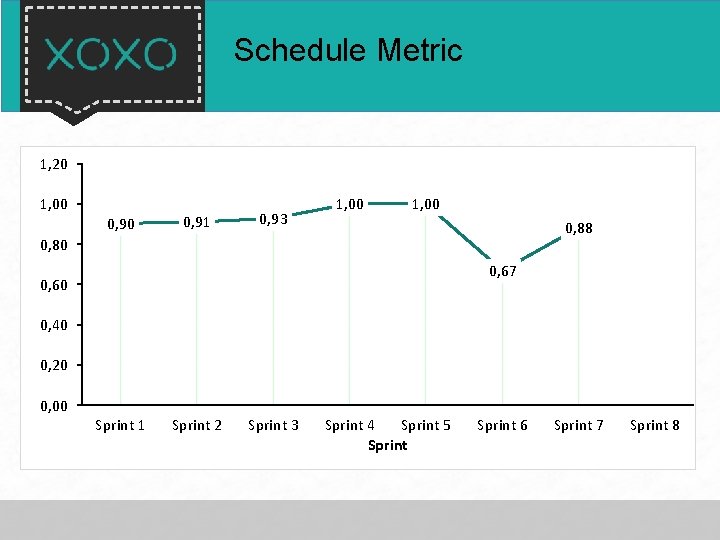 XOXO

Schedule Metric

1,20
1,00
0,80
0,60
0,40
0,20
0,00

0,90
0,91
0,93
1,00
1,00
0,67
0,88

Sprint 1
Sprint 2
Sprint 3
Sprint 4
Sprint 5
Sprint 6
Sprint 7
Sprint 8

Sprint